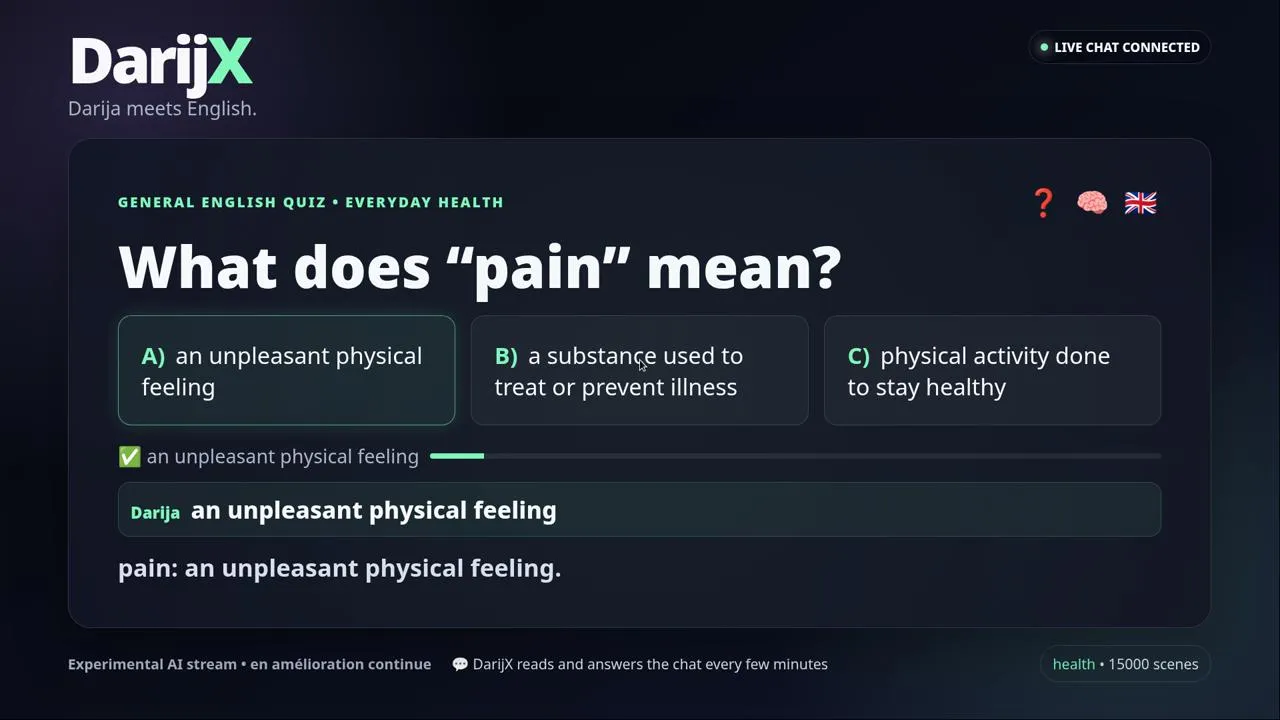 DarijX
Darija meets English.

LIVE CHAT CONNECTED

GENERAL ENGLISH QUIZ • EVERYDAY HEALTH

❓ 🧠 🇬🇧

What does “pain” mean?

A) an unpleasant physical feeling

B) a substance used to treat or prevent illness

C) physical activity done to stay healthy

✅ an unpleasant physical feeling

Darija an unpleasant physical feeling

pain: an unpleasant physical feeling.

Experimental AI stream • en amélioration continue

💬 DarijX reads and answers the chat every few minutes

health • 15000 scenes